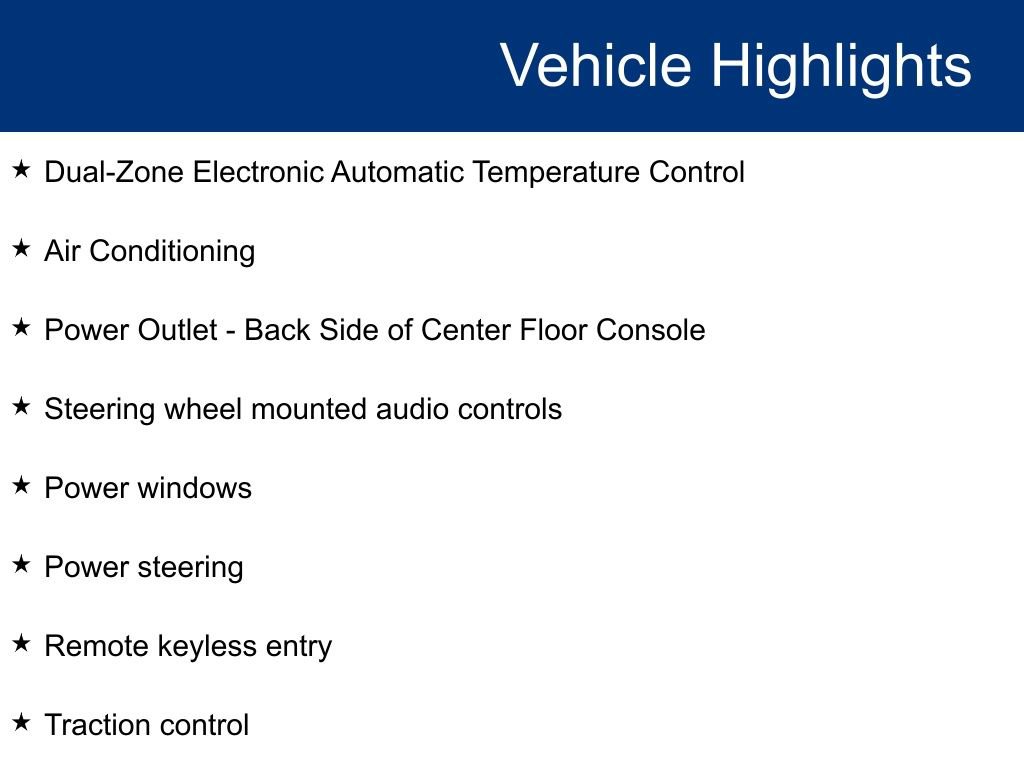 Vehicle Highlights

★ Dual-Zone Electronic Automatic Temperature Control

★ Air Conditioning

★ Power Outlet - Back Side of Center Floor Console

★ Steering wheel mounted audio controls

★ Power windows

★ Power steering

★ Remote keyless entry

★ Traction control